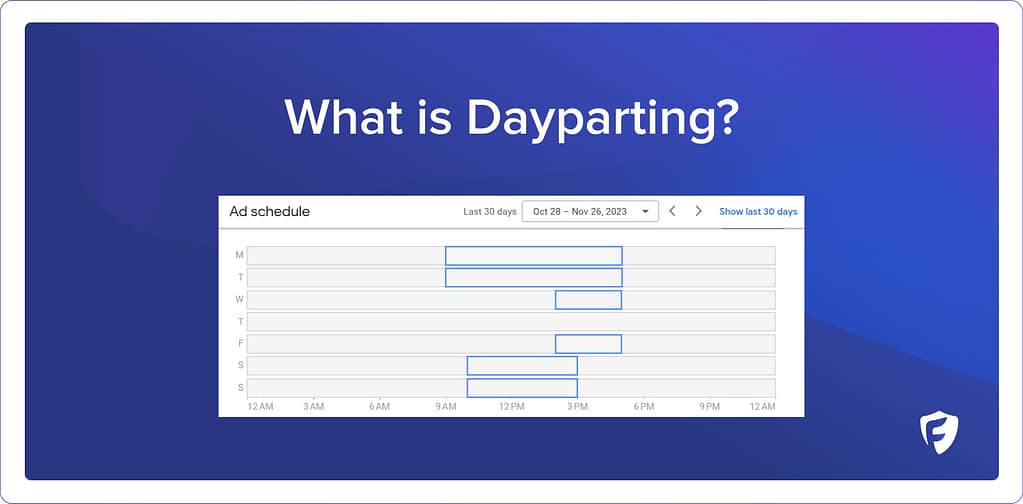 What is Dayparting?

Ad schedule

Last 30 days Oct 28 – Nov 26, 2023 Show last 30 days

M
T
W
T
F
S
S

12 AM 3 AM 6 AM 9 AM 12 PM 3 PM 6 PM 9 PM 12 AM